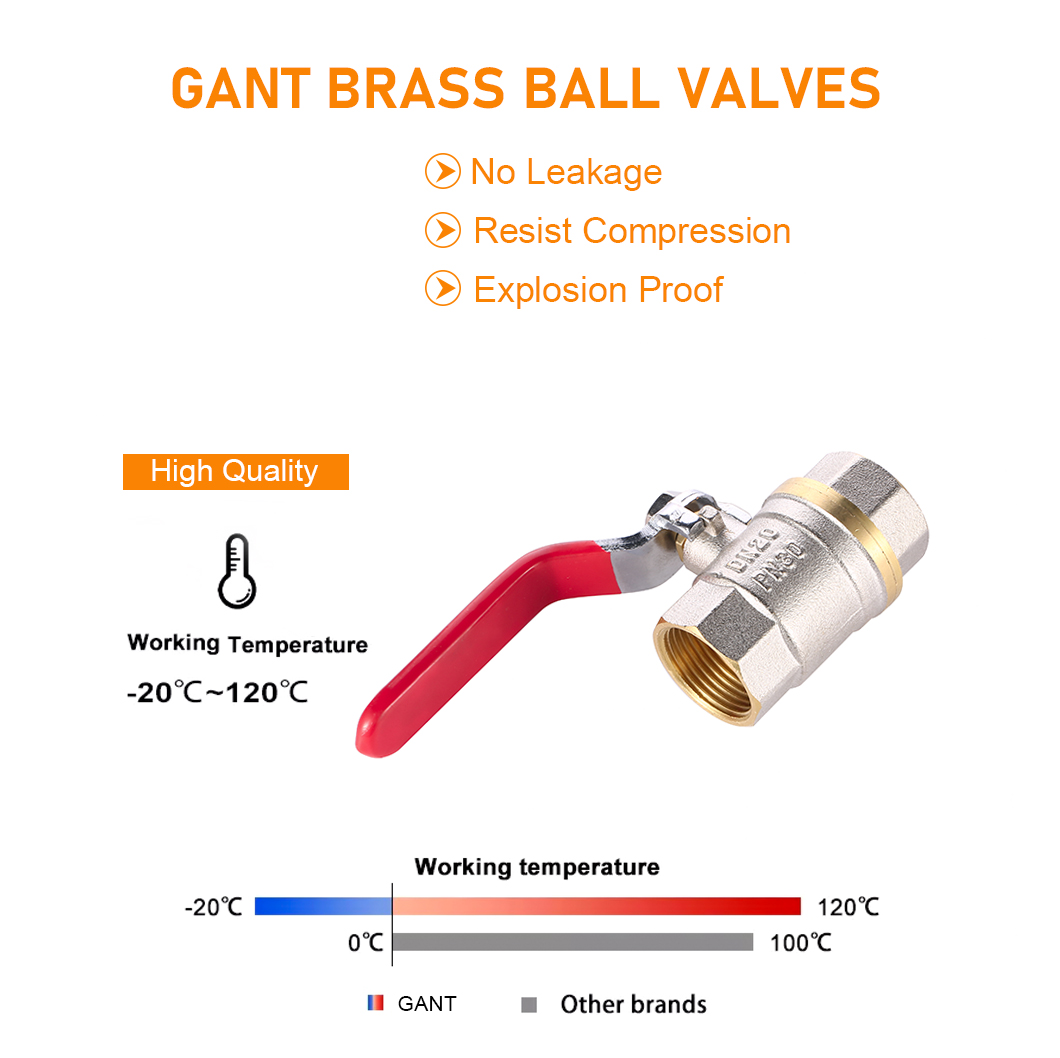 GANT BRASS BALL VALVES

No Leakage

Resist Compression

Explosion Proof

High Quality

Working Temperature

-20℃~120℃

DN20
PN30

Working temperature

-20℃

120℃

0℃

100℃

GANT

Other brands